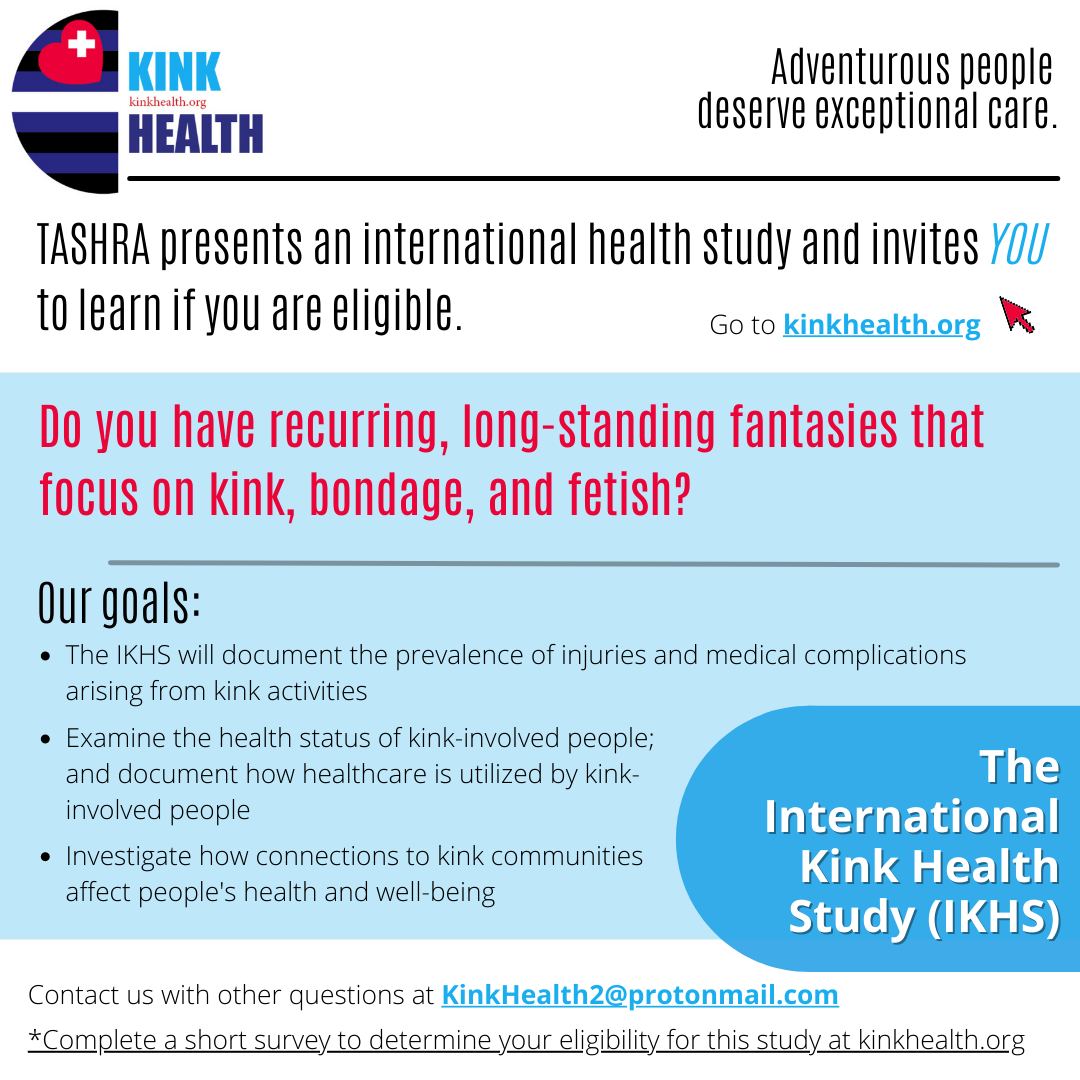 KINK
kinkhealth.org
HEALTH

Adventurous people deserve exceptional care.

TASHRA presents an international health study and invites YOU to learn if you are eligible.

Go to kinkhealth.org

Do you have recurring, long-standing fantasies that focus on kink, bondage, and fetish?

Our goals:

- The IKHS will document the prevalence of injuries and medical complications arising from kink activities
- Examine the health status of kink-involved people; and document how healthcare is utilized by kink-involved people
- Investigate how connections to kink communities affect people's health and well-being

The International Kink Health Study (IKHS)

Contact us with other questions at KinkHealth2@protonmail.com

*Complete a short survey to determine your eligibility for this study at kinkhealth.org